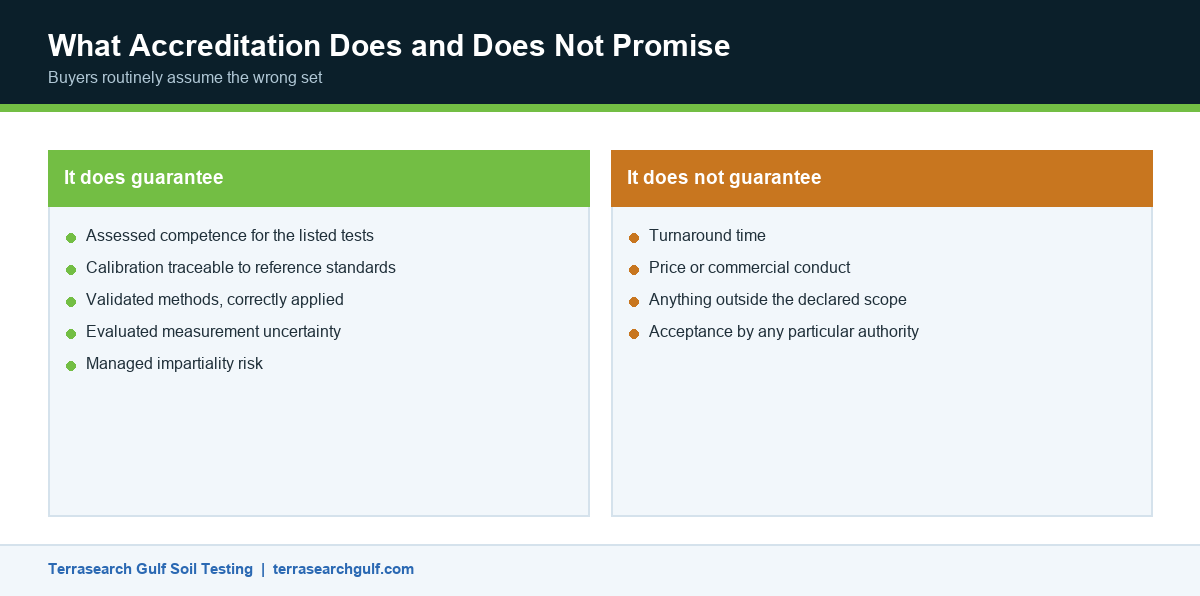 What Accreditation Does and Does Not Promise

Buyers routinely assume the wrong set

It does guarantee

• Assessed competence for the listed tests
• Calibration traceable to reference standards
• Validated methods, correctly applied
• Evaluated measurement uncertainty
• Managed impartiality risk

It does not guarantee

• Turnaround time
• Price or commercial conduct
• Anything outside the declared scope
• Acceptance by any particular authority

Terrasearch Gulf Soil Testing | terrasearchgulf.com